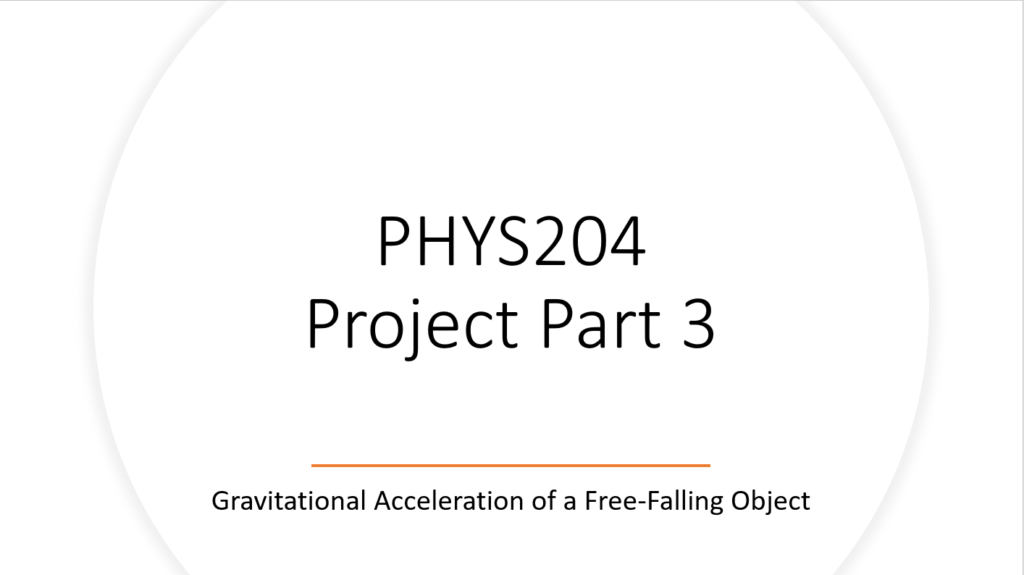 PHYS204
Project Part 3

Gravitational Acceleration of a Free-Falling Object